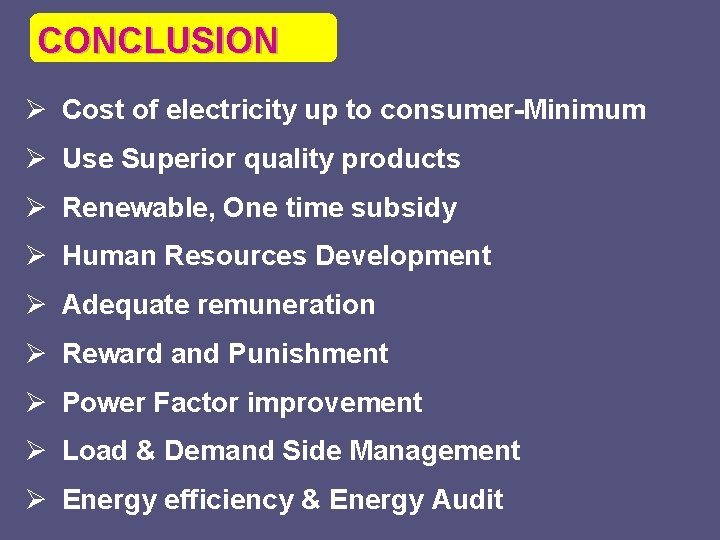 CONCLUSION

➢ Cost of electricity up to consumer-Minimum
➢ Use Superior quality products
➢ Renewable, One time subsidy
➢ Human Resources Development
➢ Adequate remuneration
➢ Reward and Punishment
➢ Power Factor improvement
➢ Load & Demand Side Management
➢ Energy efficiency & Energy Audit